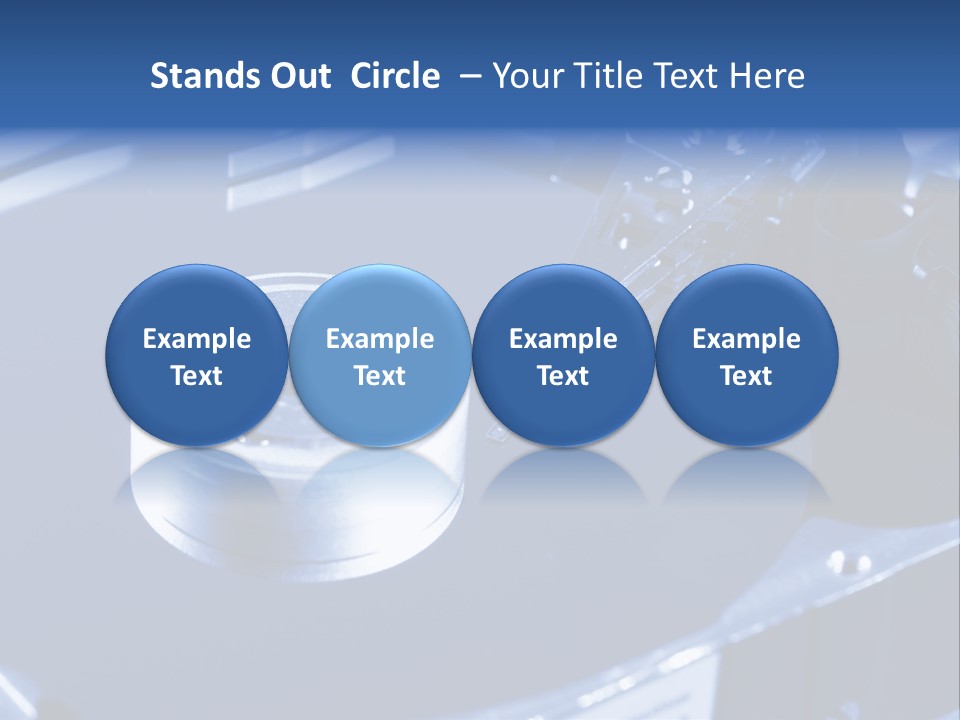 Stands Out Circle – Your Title Text Here

Example Text

Example Text

Example Text

Example Text